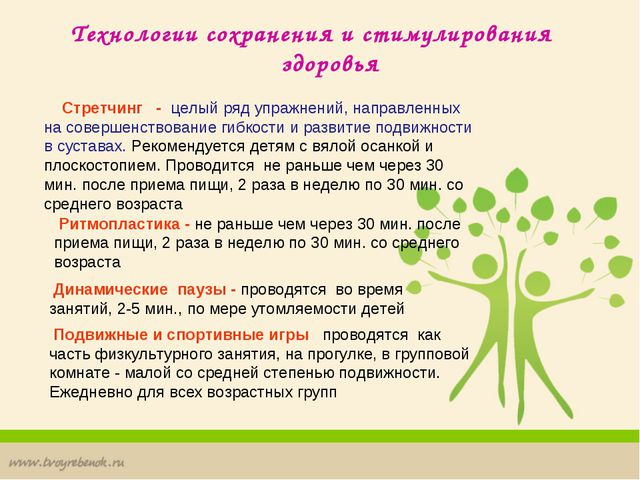 Технологии сохранения и стимулирования здоровья

Стретчинг - целый ряд упражнений, направленных на совершенствование гибкости и развитие подвижности в суставах. Рекомендуется детям с вялой осанкой и плоскостопием. Проводится не раньше чем через 30 мин. после приема пищи, 2 раза в неделю по 30 мин. со среднего возраста

Ритмопластика - не раньше чем через 30 мин. после приема пищи, 2 раза в неделю по 30 мин. со среднего возраста

Динамические паузы - проводятся во время занятий, 2-5 мин., по мере утомляемости детей

Подвижные и спортивные игры проводятся как часть физкультурного занятия, на прогулке, в групповой комнате - малой со средней степенью подвижности. Ежедневно для всех возрастных групп

www.tvoyrebenok.ru